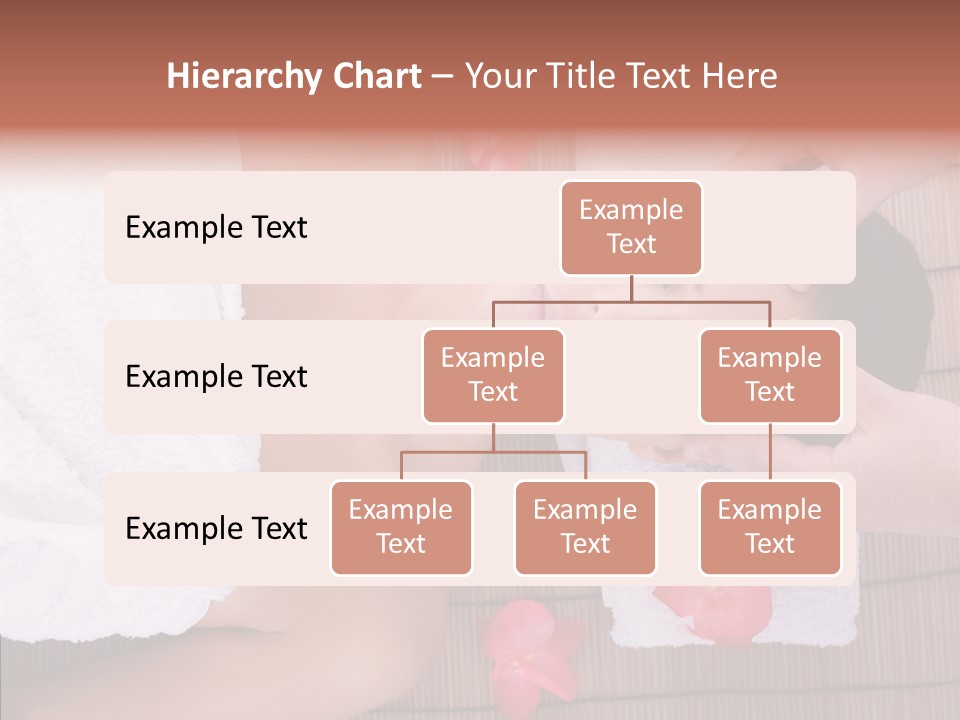 Hierarchy Chart – Your Title Text Here

Example Text

Example Text

Example Text

Example Text

Example Text

Example Text

Example Text

Example Text

Example Text